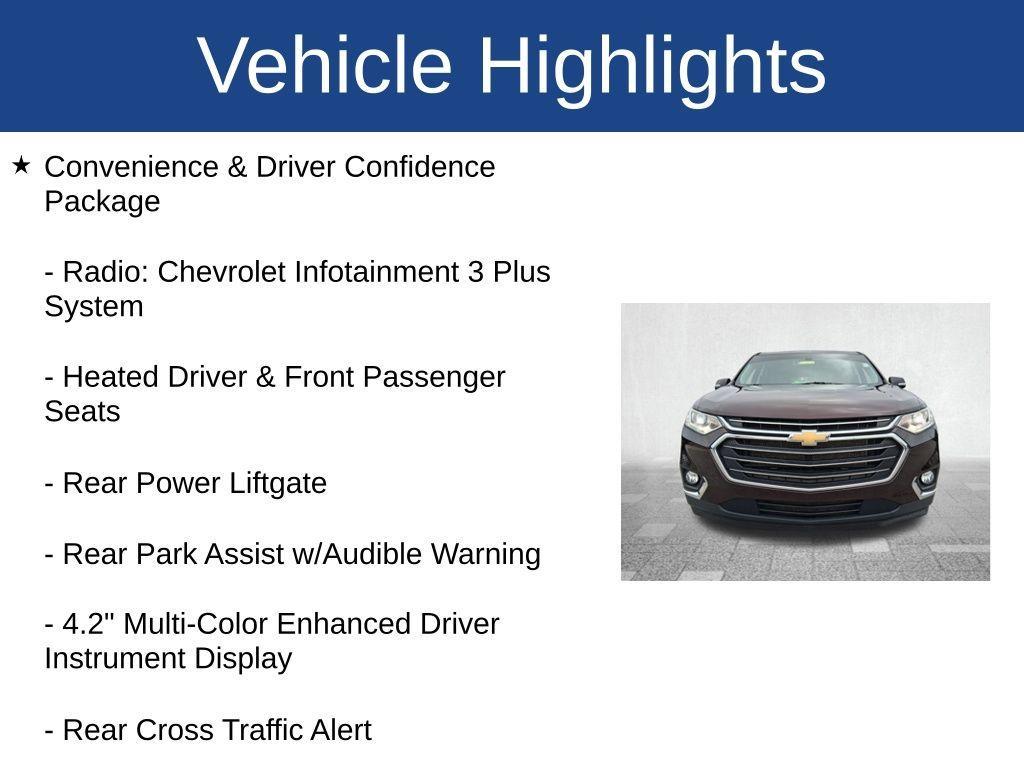 Vehicle Highlights

★ Convenience & Driver Confidence Package

- Radio: Chevrolet Infotainment 3 Plus System

- Heated Driver & Front Passenger Seats

- Rear Power Liftgate

- Rear Park Assist w/Audible Warning

- 4.2" Multi-Color Enhanced Driver Instrument Display

- Rear Cross Traffic Alert